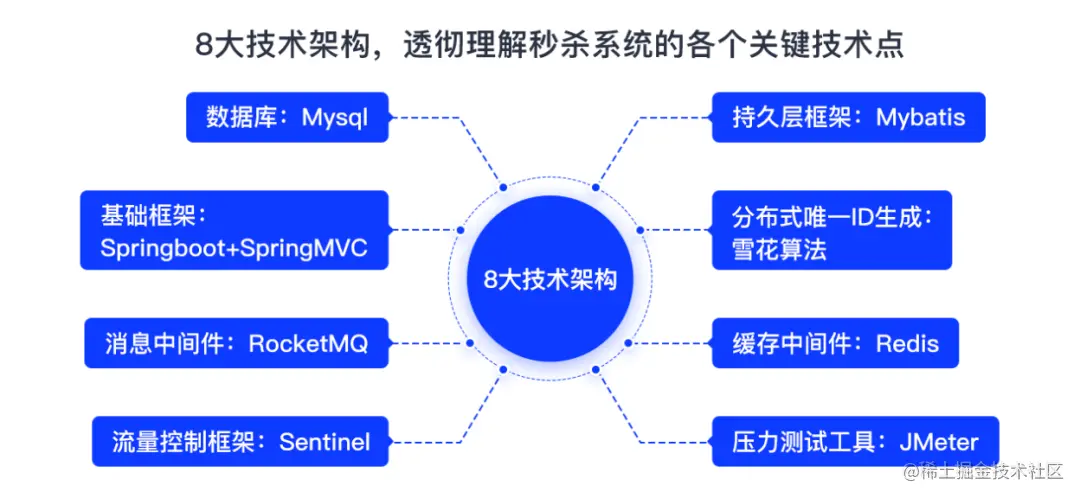 8大技术架构，透彻理解秒杀系统的各个关键技术点

数据库：Mysql

基础框架：Springboot+SpringMVC

消息中间件：RocketMQ

流量控制框架：Sentinel

8大技术架构

持久层框架：Mybatis

分布式唯一ID生成：雪花算法

缓存中间件：Redis

压力测试工具：JMeter

@稀土掘金技术社区